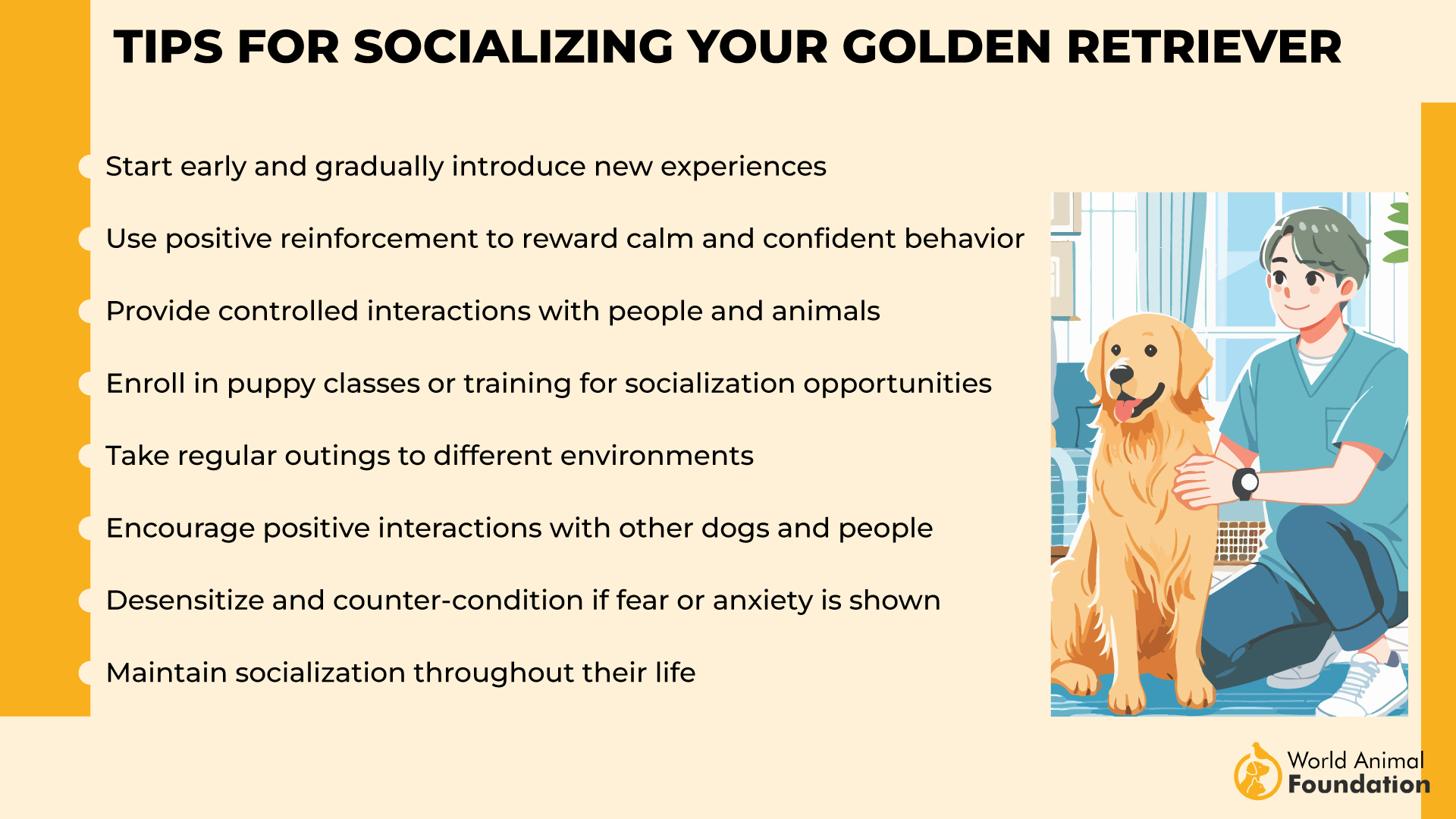 TIPS FOR SOCIALIZING YOUR GOLDEN RETRIEVER

Start early and gradually introduce new experiences

Use positive reinforcement to reward calm and confident behavior

Provide controlled interactions with people and animals

Enroll in puppy classes or training for socialization opportunities

Take regular outings to different environments

Encourage positive interactions with other dogs and people

Desensitize and counter-condition if fear or anxiety is shown

Maintain socialization throughout their life

World Animal Foundation